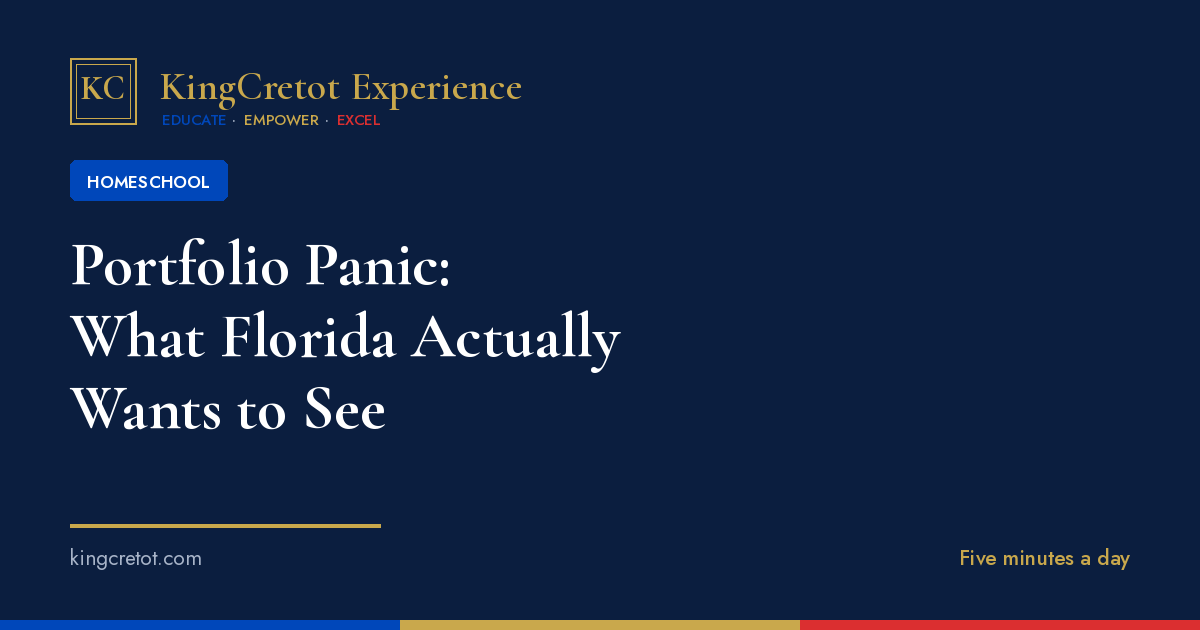 KC

KingCretot Experience

EDUCATE · EMPOWER · EXCEL

HOMESCHOOL

Portfolio Panic:
What Florida Actually
Wants to See

kingcretot.com

Five minutes a day